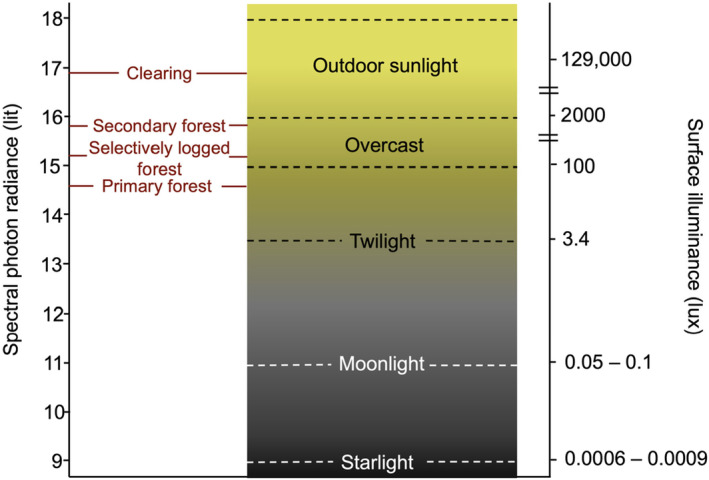 Spectral photon radiance (lit)

18
17
16
15
14
13
12
11
10
9

Clearing
Secondary forest
Selectively logged forest
Primary forest

Outdoor sunlight
Overcast
Twilight
Moonlight
Starlight

129,000
2000
100
3.4
0.05 – 0.1
0.0006 – 0.0009

Surface illuminance (lux)